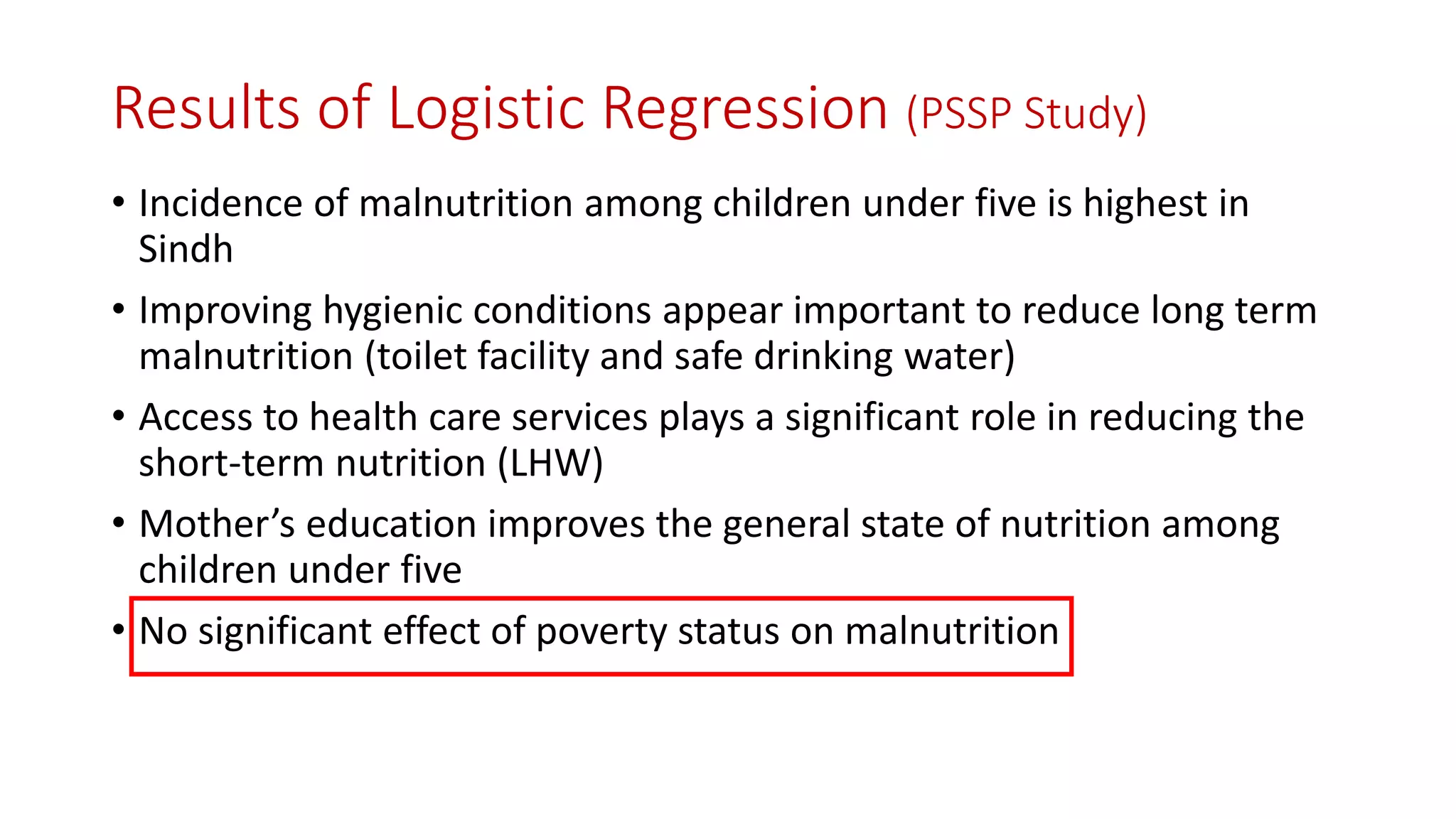 Results of Logistic Regression (PSSP Study)

• Incidence of malnutrition among children under five is highest in Sindh

• Improving hygienic conditions appear important to reduce long term malnutrition (toilet facility and safe drinking water)

• Access to health care services plays a significant role in reducing the short-term nutrition (LHW)

• Mother’s education improves the general state of nutrition among children under five

• No significant effect of poverty status on malnutrition